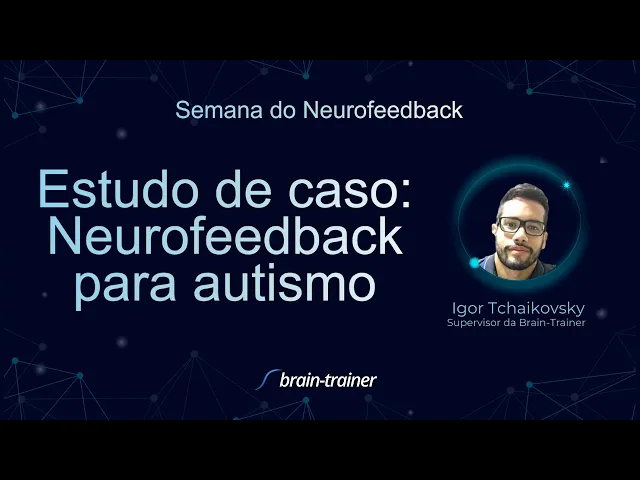 Semana do Neurofeedback

Estudo de caso: Neurofeedback para autismo

Igor Tchaikovsky
Supervisor da Brain-Trainer

brain-trainer